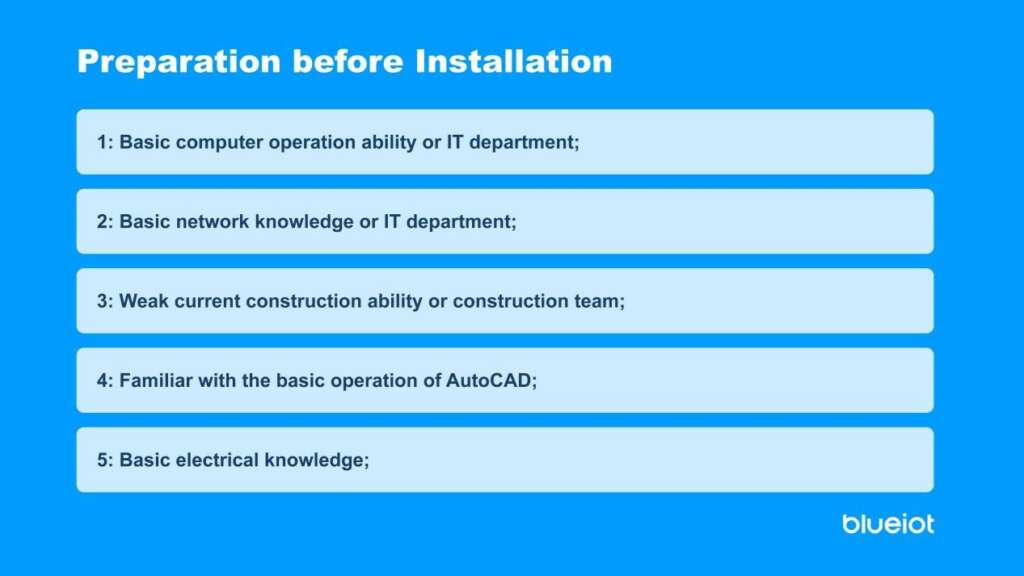 Preparation before Installation

1: Basic computer operation ability or IT department;

2: Basic network knowledge or IT department;

3: Weak current construction ability or construction team;

4: Familiar with the basic operation of AutoCAD;

5: Basic electrical knowledge;

blueiot